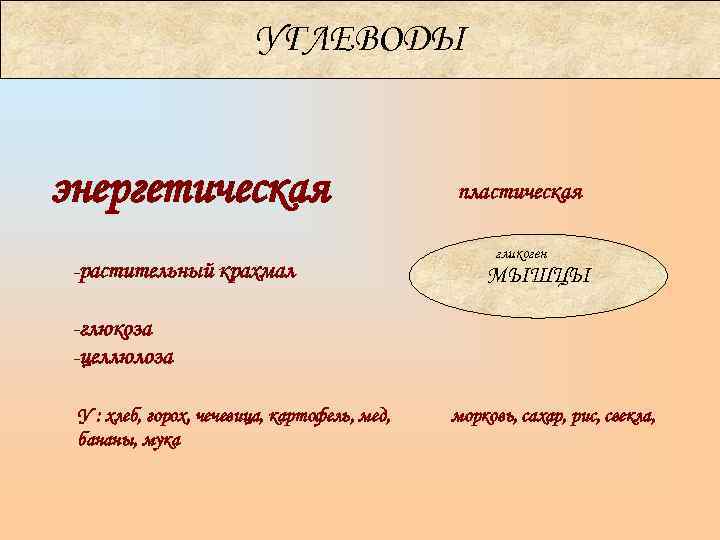 УГЛЕВОДЫ

энергетическая

пластическая

-растительный крахмал

гликоген
МЫШЦЫ

-глюкоза
-целлюлоза

У : хлеб, горох, чечевица, картофель, мед, морковь, сахар, рис, свекла, бананы, мука